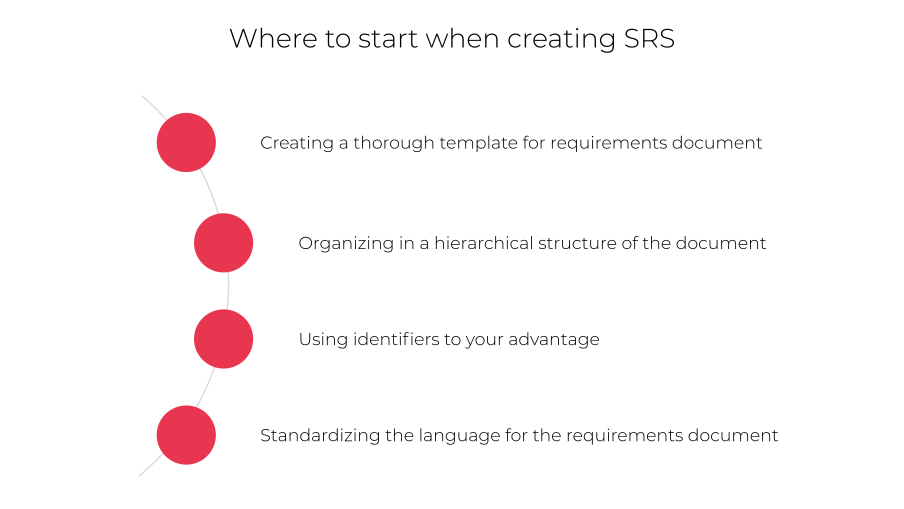 Where to start when creating SRS

Creating a thorough template for requirements document

Organizing in a hierarchical structure of the document

Using identifiers to your advantage

Standardizing the language for the requirements document